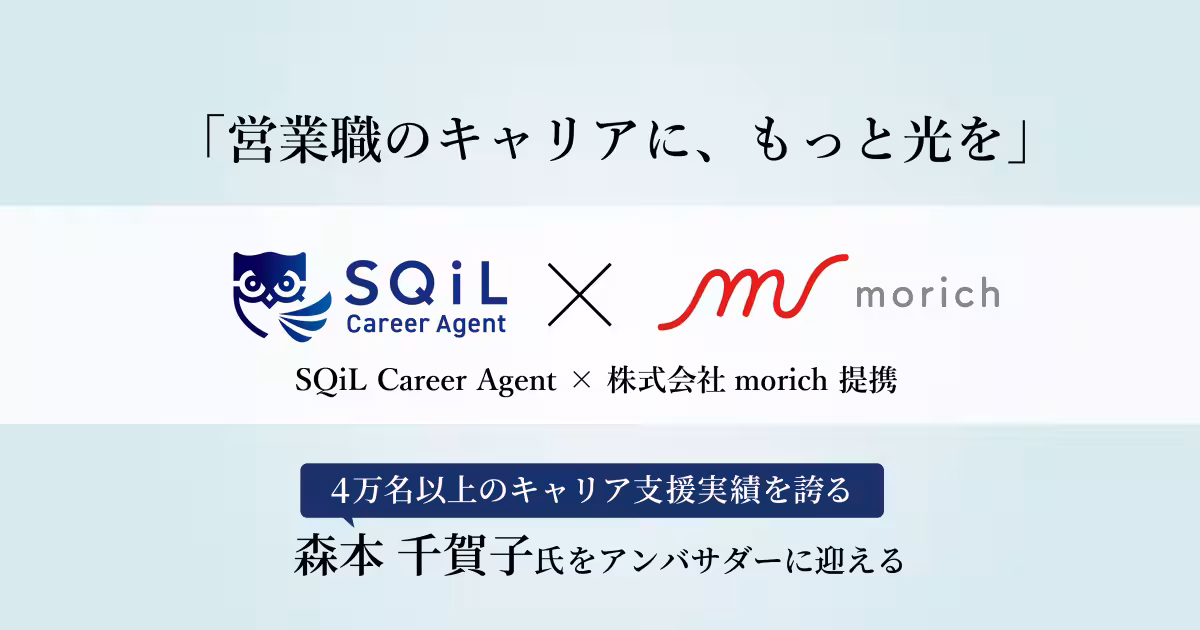 「営業職のキャリアに、もっと光を」

SQiL Career Agent × morich

SQiL Career Agent × 株式会社 morich 提携

4万名以上のキャリア支援実績を誇る

森本 千賀子氏をアンバサダーに迎える